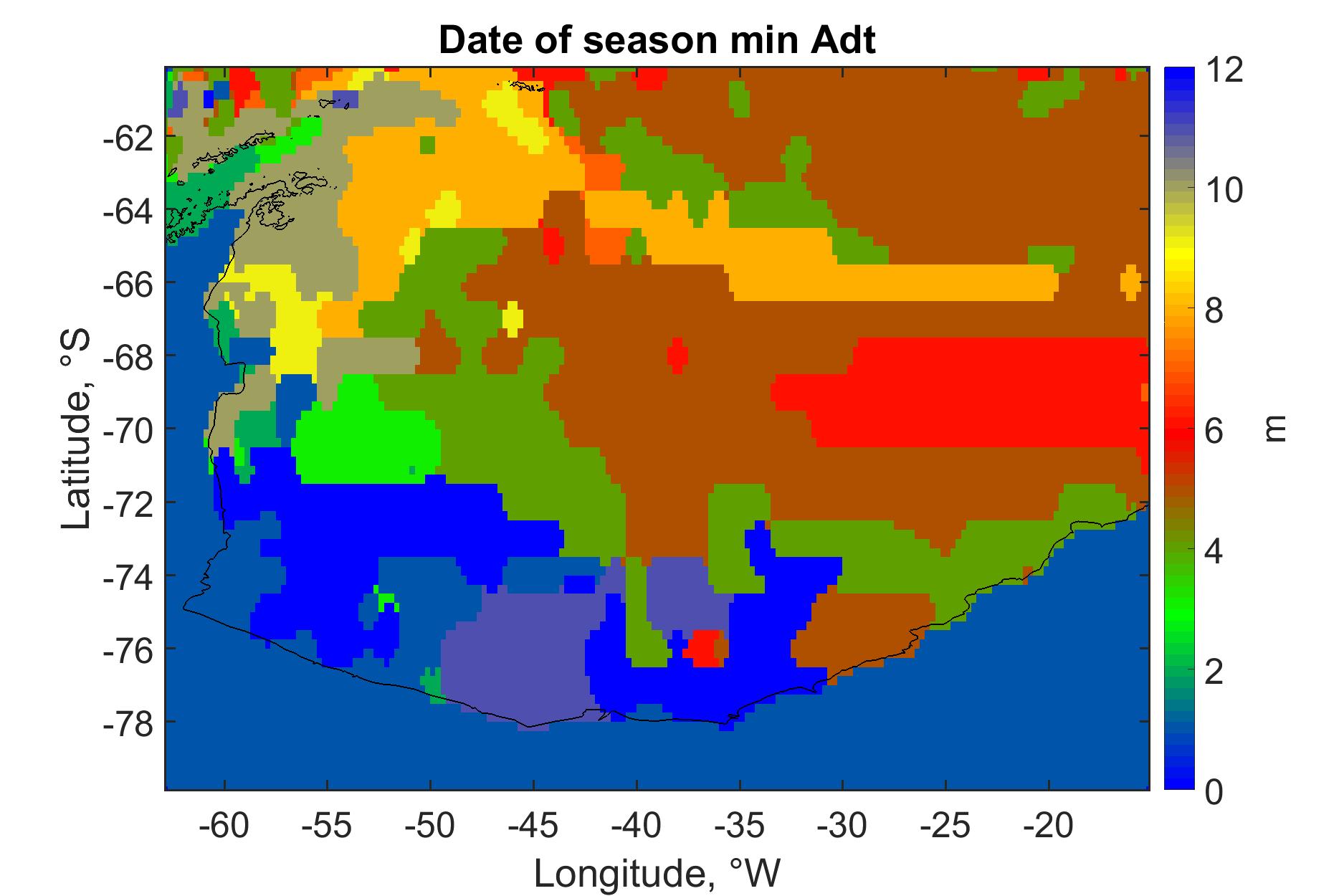 Date of season min Adt

Latitude, °S

-62
-64
-66
-68
-70
-72
-74
-76
-78

-60 -55 -50 -45 -40 -35 -30 -25 -20

Longitude, °W

12
10
8
6
4
2
0

m